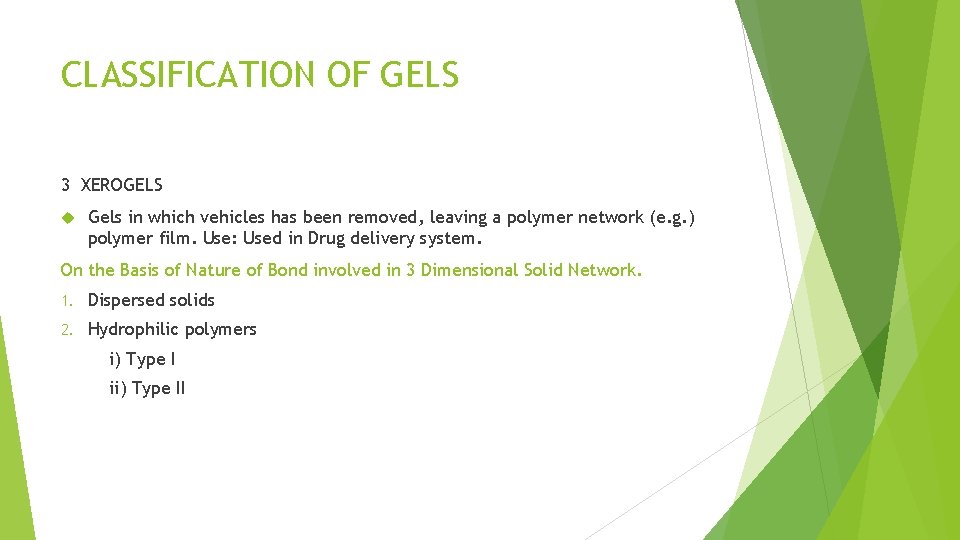 CLASSIFICATION OF GELS

3 XEROGELS

Gels in which vehicles has been removed, leaving a polymer network (e.g.) polymer film. Use: Used in Drug delivery system.

On the Basis of Nature of Bond involved in 3 Dimensional Solid Network.

1. Dispersed solids
2. Hydrophilic polymers
i) Type I
ii) Type II